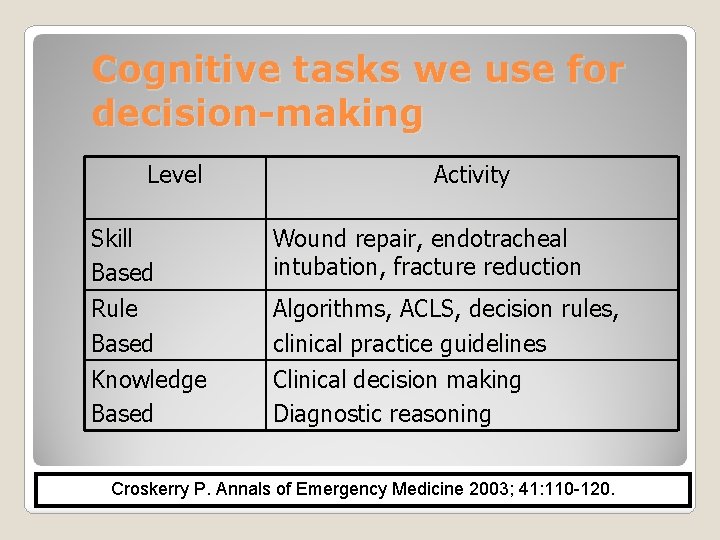 Cognitive tasks we use for decision-making

| Level | Activity |
|---|---|
| Skill Based | Wound repair, endotracheal intubation, fracture reduction |
| Rule Based | Algorithms, ACLS, decision rules, clinical practice guidelines |
| Knowledge Based | Clinical decision making Diagnostic reasoning |

Croskerry P. Annals of Emergency Medicine 2003; 41:110-120.